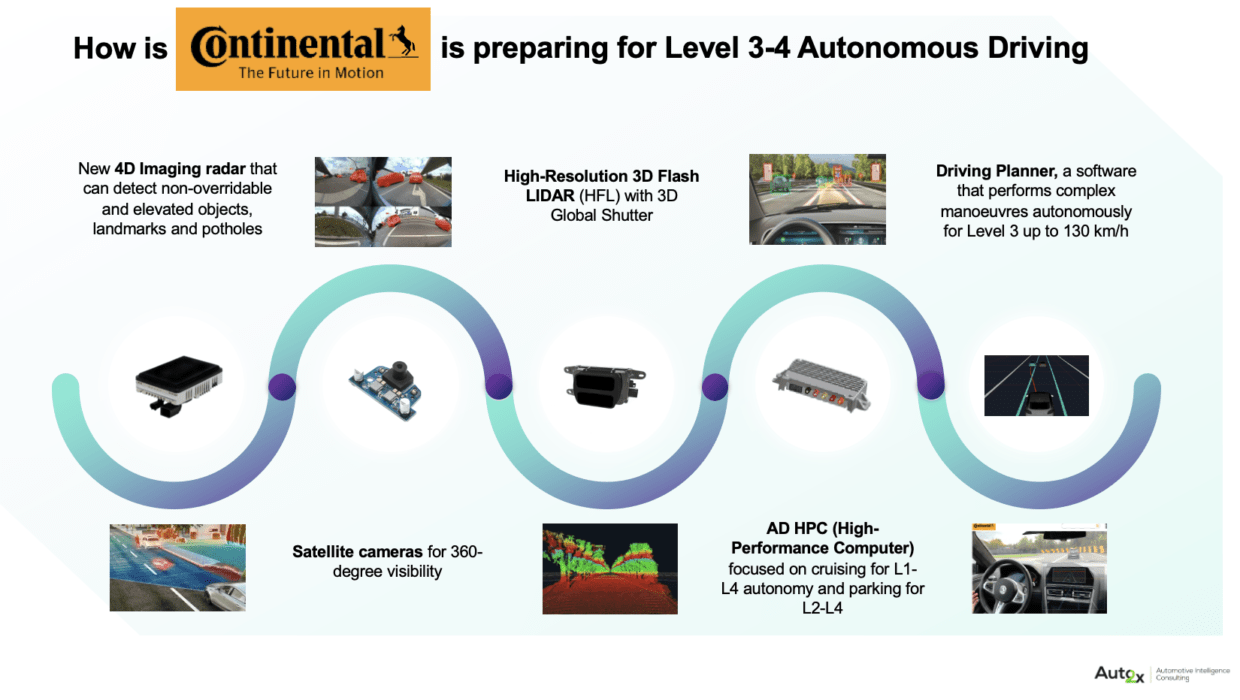 How is Continental The Future in Motion is preparing for Level 3-4 Autonomous Driving

New 4D Imaging radar that can detect non-overridable and elevated objects, landmarks and potholes

High-Resolution 3D Flash LIDAR (HFL) with 3D Global Shutter

Driving Planner, a software that performs complex manoeuvres autonomously for Level 3 up to 130 km/h

Satellite cameras for 360-degree visibility

AD HPC (High-Performance Computer) focused on cruising for L1-L4 autonomy and parking for L2-L4

Auto2x Automotive Intelligence Consulting